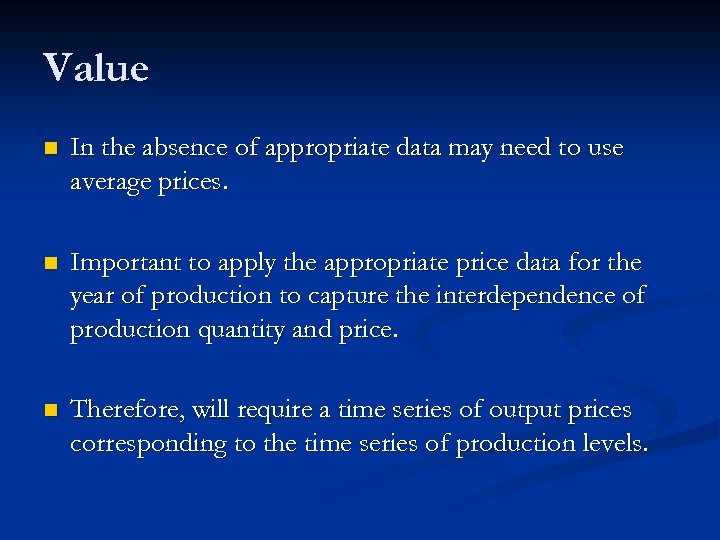 Value

In the absence of appropriate data may need to use average prices.

Important to apply the appropriate price data for the year of production to capture the interdependence of production quantity and price.

Therefore, will require a time series of output prices corresponding to the time series of production levels.